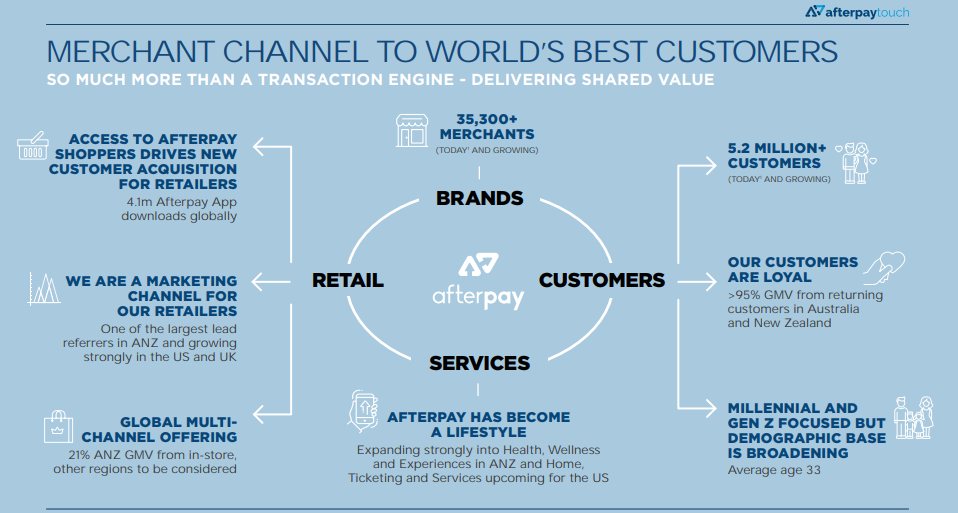 afterpaytouch

MERCHANT CHANNEL TO WORLD'S BEST CUSTOMERS

SO MUCH MORE THAN A TRANSACTION ENGINE - DELIVERING SHARED VALUE

ACCESS TO AFTERPAY SHOPPERS DRIVES NEW CUSTOMER ACQUISITION FOR RETAILERS

4.1m Afterpay App downloads globally

WE ARE A MARKETING CHANNEL FOR OUR RETAILERS

One of the largest lead referrers in ANZ and growing strongly in the US and UK

GLOBAL MULTI-CHANNEL OFFERING

21% ANZ GMV from in-store, other regions to be considered

35,300+ MERCHANTS

(TODAY¹ AND GROWING)

BRANDS

RETAIL

afterpay

CUSTOMERS

SERVICES

AFTERPAY HAS BECOME A LIFESTYLE

Expanding strongly into Health, Wellness and Experiences in ANZ and Home, Ticketing and Services upcoming for the US

5.2 MILLION+ CUSTOMERS

(TODAY¹ AND GROWING)

OUR CUSTOMERS ARE LOYAL

>95% GMV from returning customers in Australia and New Zealand

MILLENNIAL AND GEN Z FOCUSED BUT DEMOGRAPHIC BASE IS BROADENING

Average age 33